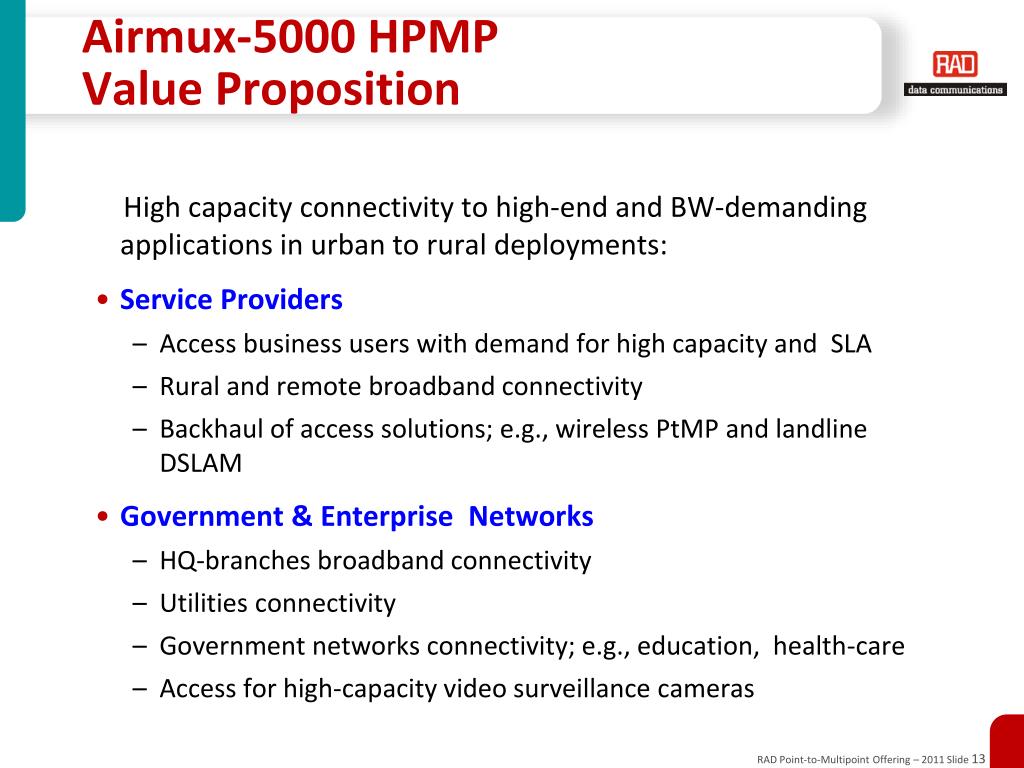 Airmux-5000 HPMP
Value Proposition

RAD
data communications

High capacity connectivity to high-end and BW-demanding applications in urban to rural deployments:

• Service Providers
– Access business users with demand for high capacity and SLA
– Rural and remote broadband connectivity
– Backhaul of access solutions; e.g., wireless PtMP and landline DSLAM

• Government & Enterprise Networks
– HQ-branches broadband connectivity
– Utilities connectivity
– Government networks connectivity; e.g., education, health-care
– Access for high-capacity video surveillance cameras

RAD Point-to-Multipoint Offering – 2011 Slide 13